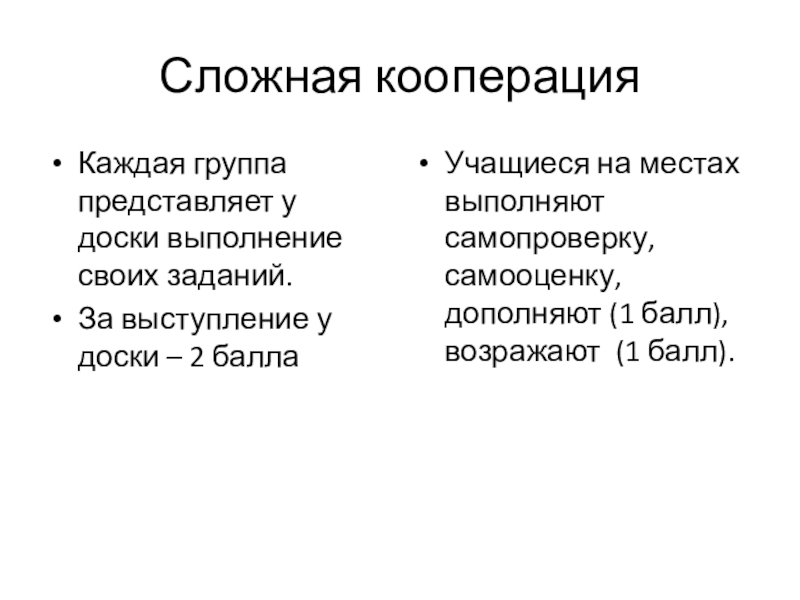 Сложная кооперация

• Каждая группа представляет у доски выполнение своих заданий.
• За выступление у доски – 2 балла

• Учащиеся на местах выполняют самопроверку, самооценку, дополняют (1 балл), возражают  (1 балл).